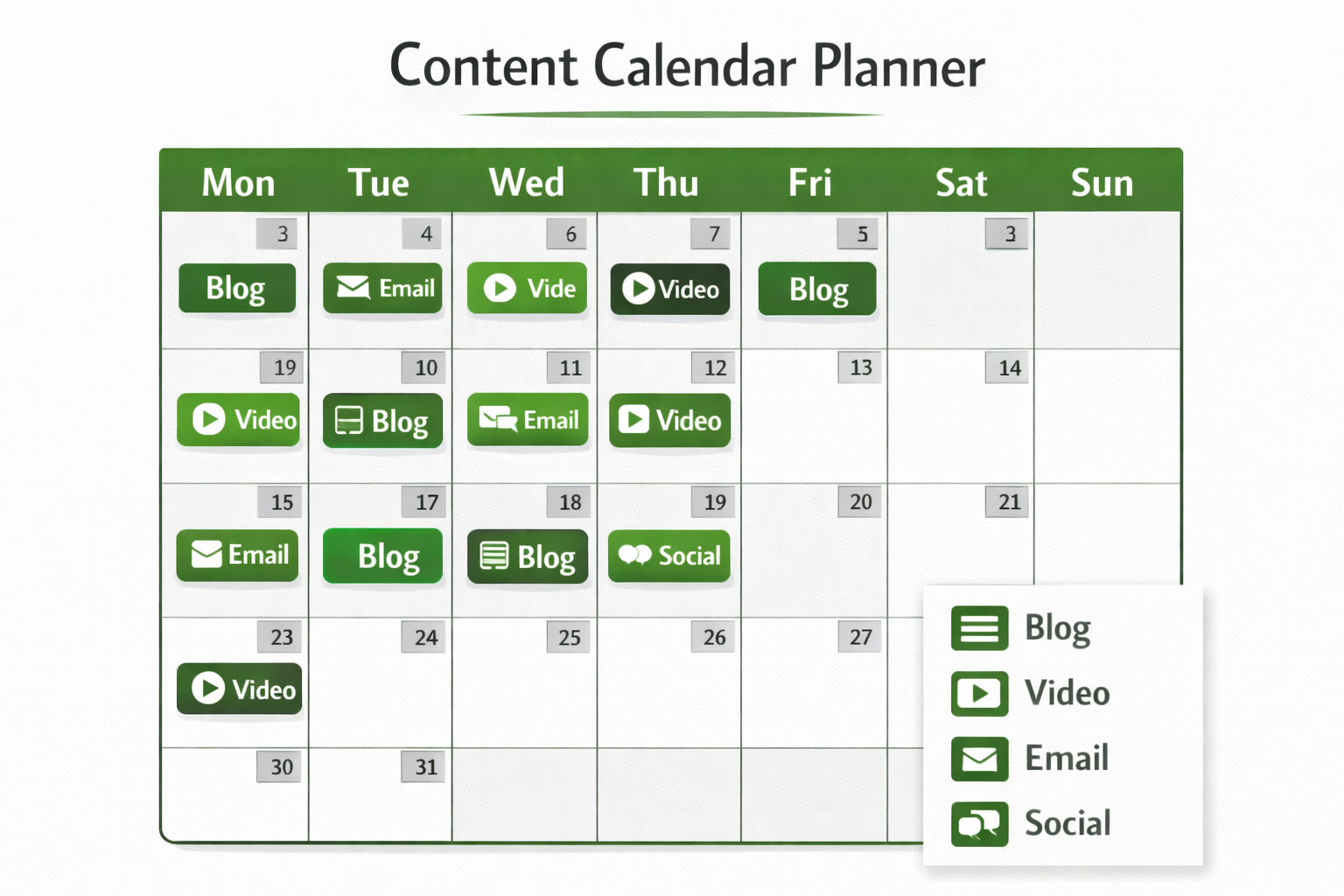 Content Calendar Planner

| Mon | Tue | Wed | Thu | Fri | Sat | Sun |
|---|---|---|---|---|---|---|
| 3 Blog | 4 Email | 6 Vide | 7 Video | 5 Blog | 3 | |
| 19 Video | 10 Blog | 11 Email | 12 Video | 13 | 14 | |
| 15 Email | 17 Blog | 18 Blog | 19 Social | 20 | 21 | |
| 23 Video | 24 | 25 | 26 | 27 | | |
| 30 | 31 | | | | | |

Blog
Video
Email
Social